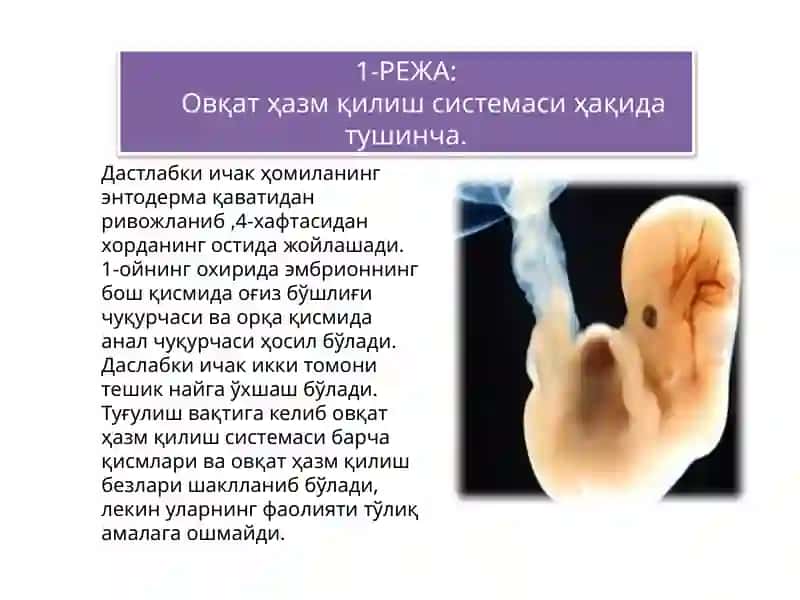 1-РЕЖА:
Овқат ҳазм қилиш системаси ҳақида тушинча.

Дастлабки ичак ҳомиланинг энтодерма қаватидан ривожланиб ,4-хафтасидан хорданинг остида жойлашади. 1-ойнинг охирида эмбрионнинг бош қисмида оғиз бўшлиғи чуқурчаси ва орқа қисмида анал чуқурчаси ҳосил бўлади. Даслабки ичак икки томони тешик найга ўхшаш бўлади. Туғулиш вақтига келиб овқат ҳазм қилиш системаси барча қисмлари ва овқат ҳазм қилиш безлари шаклланиб бўлади, лекин уларнинг фаолияти тўлиқ амалага ошмайди.